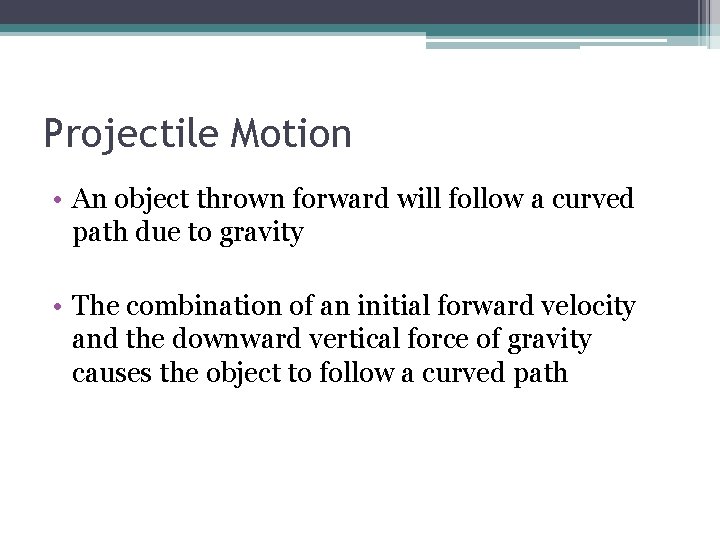 Projectile Motion

• An object thrown forward will follow a curved path due to gravity

• The combination of an initial forward velocity and the downward vertical force of gravity causes the object to follow a curved path